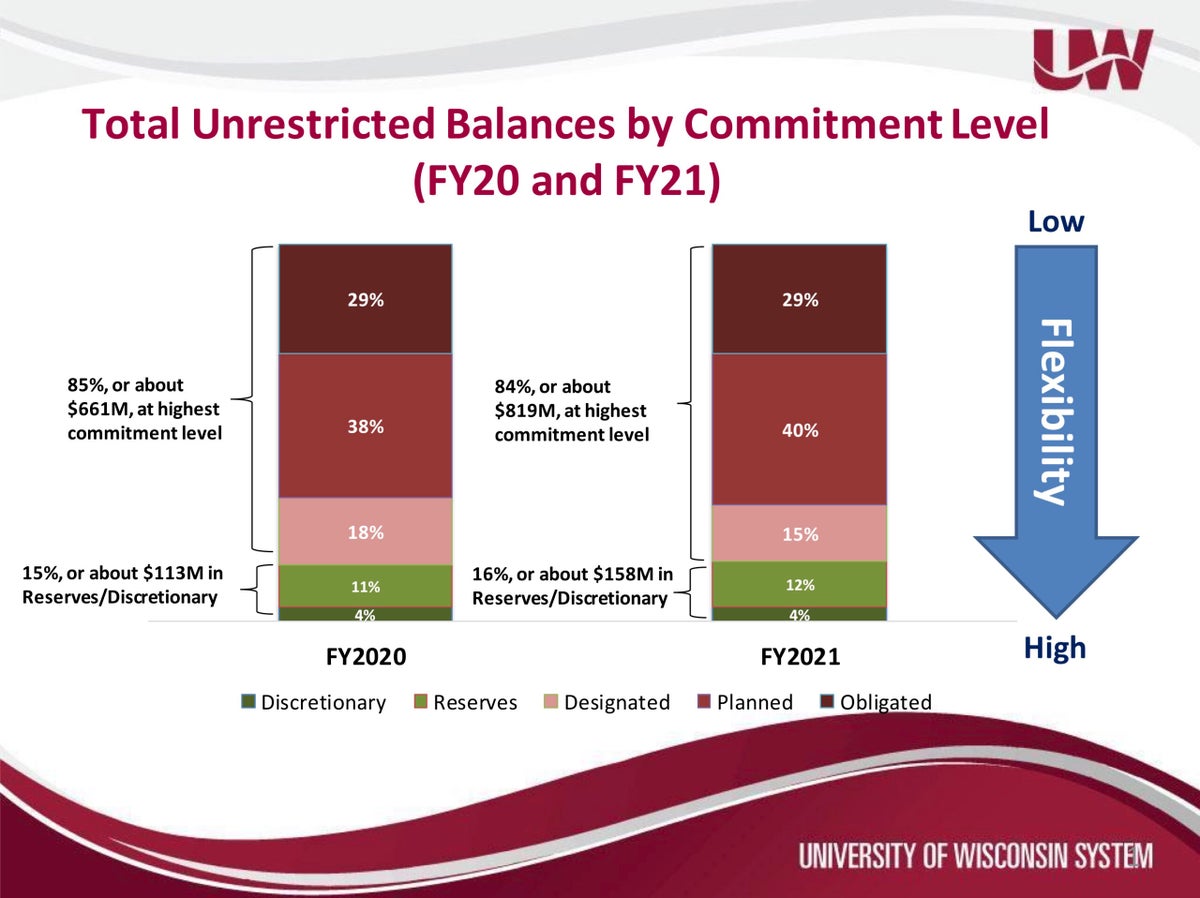 UW

Total Unrestricted Balances by Commitment Level (FY20 and FY21)

Low

Flexibility

High

85%, or about $661M, at highest commitment level

15%, or about $113M in Reserves/Discretionary

29%

38%

18%

11%

4%

FY2020

84%, or about $819M, at highest commitment level

16%, or about $158M in Reserves/Discretionary

29%

40%

15%

12%

4%

FY2021

Discretionary Reserves Designated Planned Obligated

UNIVERSITY OF WISCONSIN SYSTEM